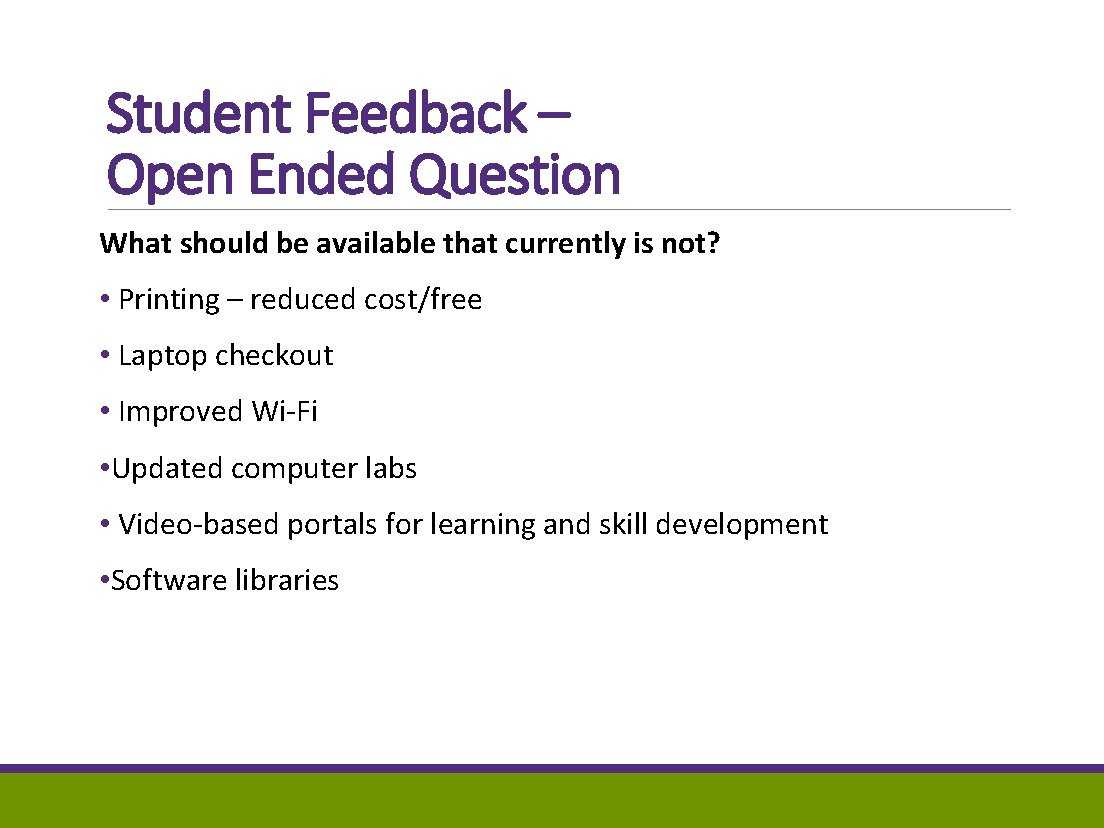 Student Feedback – Open Ended Question

What should be available that currently is not?

• Printing – reduced cost/free

• Laptop checkout

• Improved Wi-Fi

•Updated computer labs

• Video-based portals for learning and skill development

•Software libraries